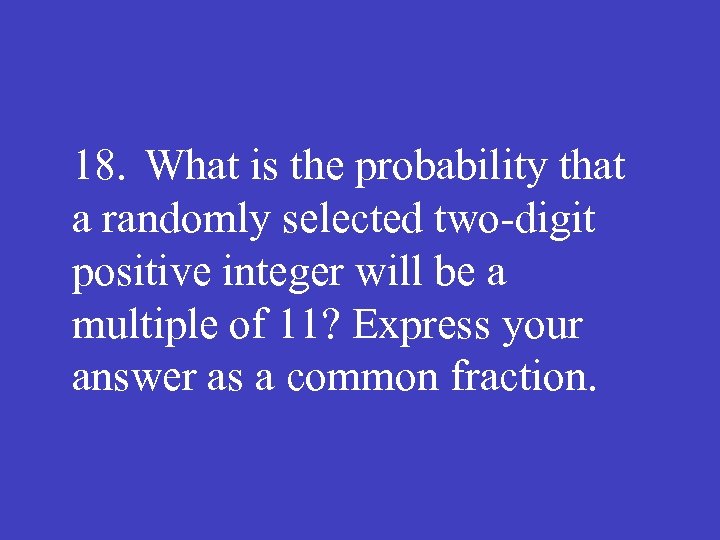 18. What is the probability that a randomly selected two-digit positive integer will be a multiple of 11? Express your answer as a common fraction.